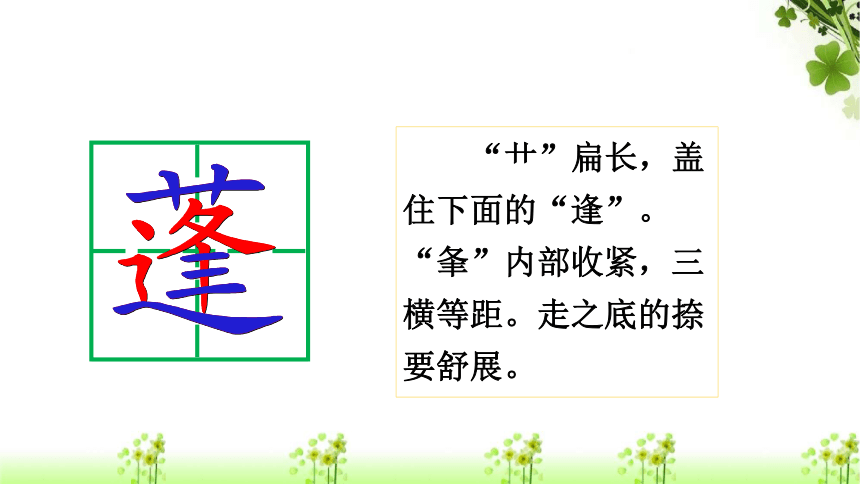 蓬

“艹”扁长，盖住下面的“逢”。“夆”内部收紧，三横等距。走之底的捺要舒展。